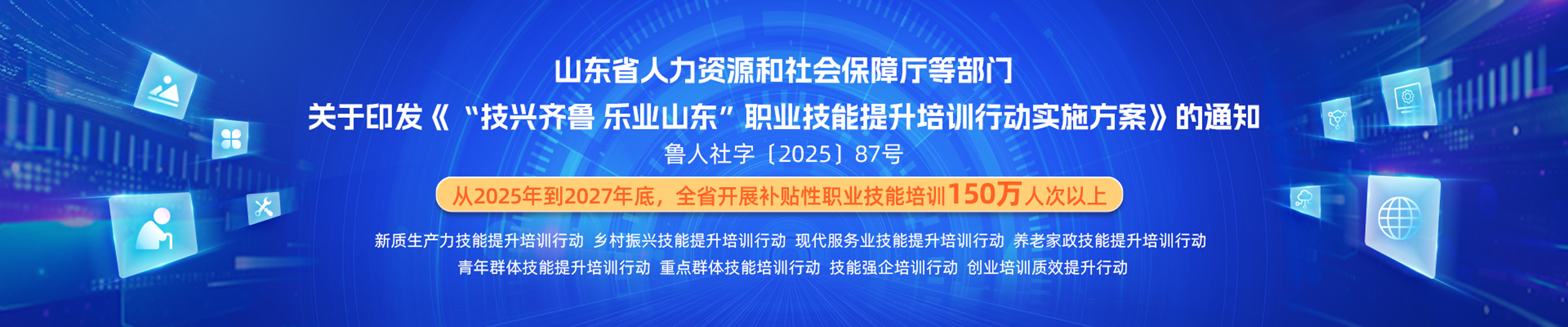 山东省人力资源和社会保障厅等部门

关于印发《“技兴齐鲁 乐业山东”职业技能提升培训行动实施方案》的通知

鲁人社字〔2025〕87号

从2025年到2027年底，全省开展补贴性职业技能培训150万人次以上

新质生产力技能提升培训行动 乡村振兴技能提升培训行动 现代服务业技能提升培训行动 养老家政技能提升培训行动

青年群体技能提升培训行动 重点群体技能培训行动 技能强企培训行动 创业培训质效提升行动